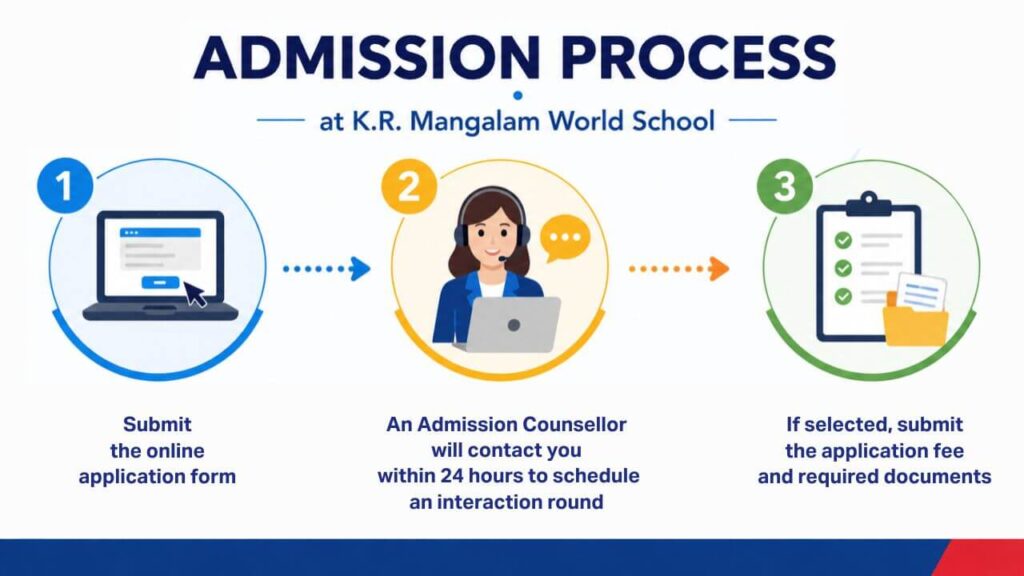 ADMISSION PROCESS

at K.R. Mangalam World School

1

Submit the online application form

2

An Admission Counsellor will contact you within 24 hours to schedule an interaction round

3

If selected, submit the application fee and required documents